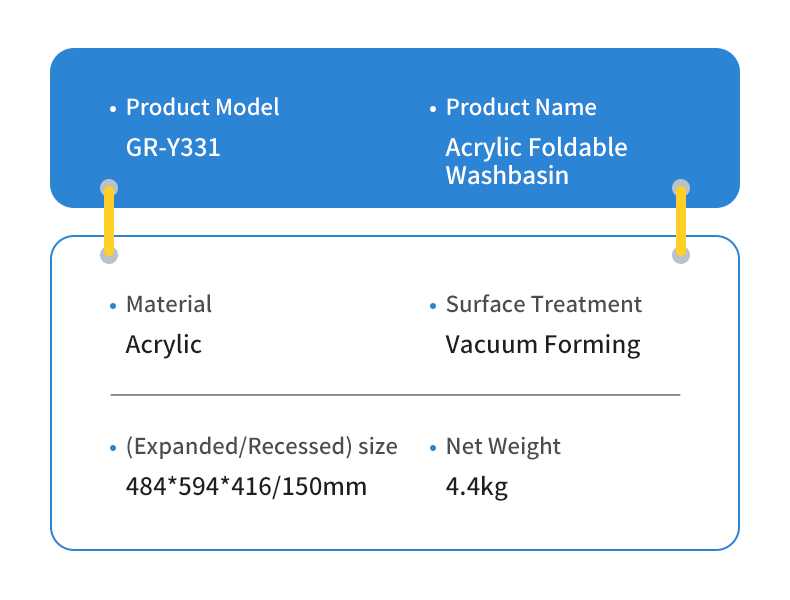 • Product Model
GR-Y331

• Product Name
Acrylic Foldable Washbasin

• Material
Acrylic

• Surface Treatment
Vacuum Forming

• (Expanded/Recessed) size
484*594*416/150mm

• Net Weight
4.4kg